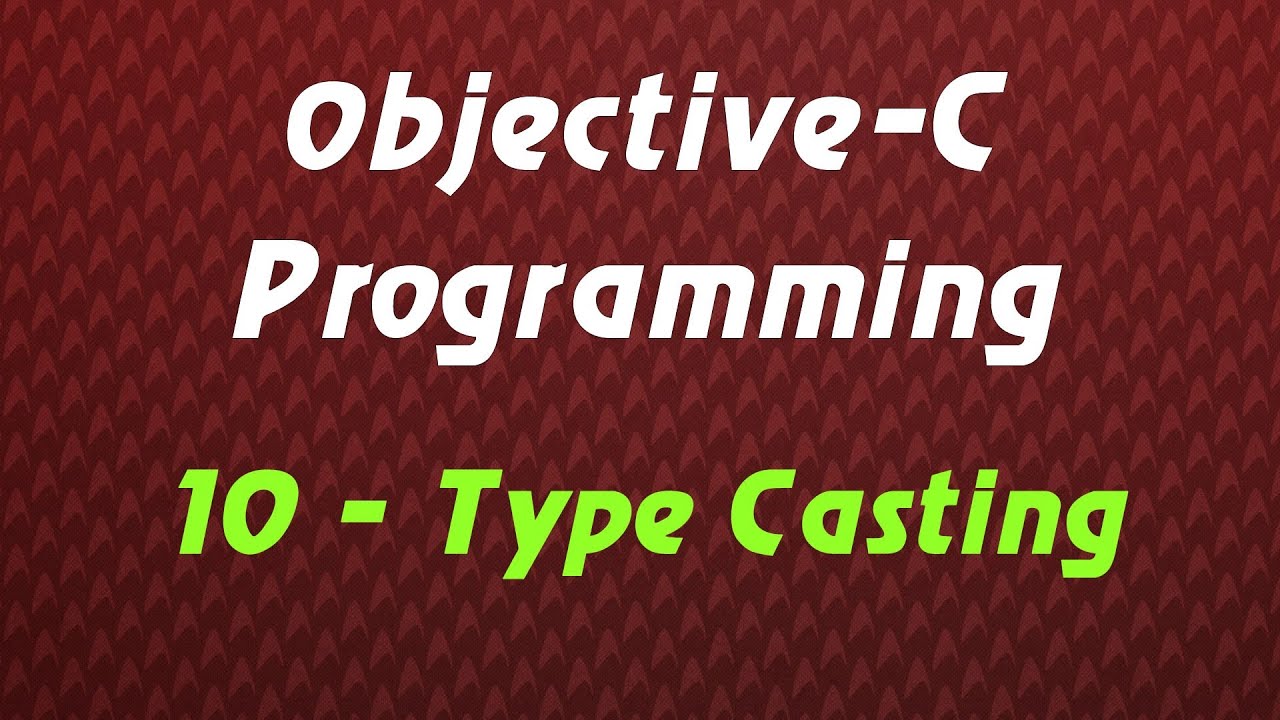 Objective-C
Programming

10 - Type Casting